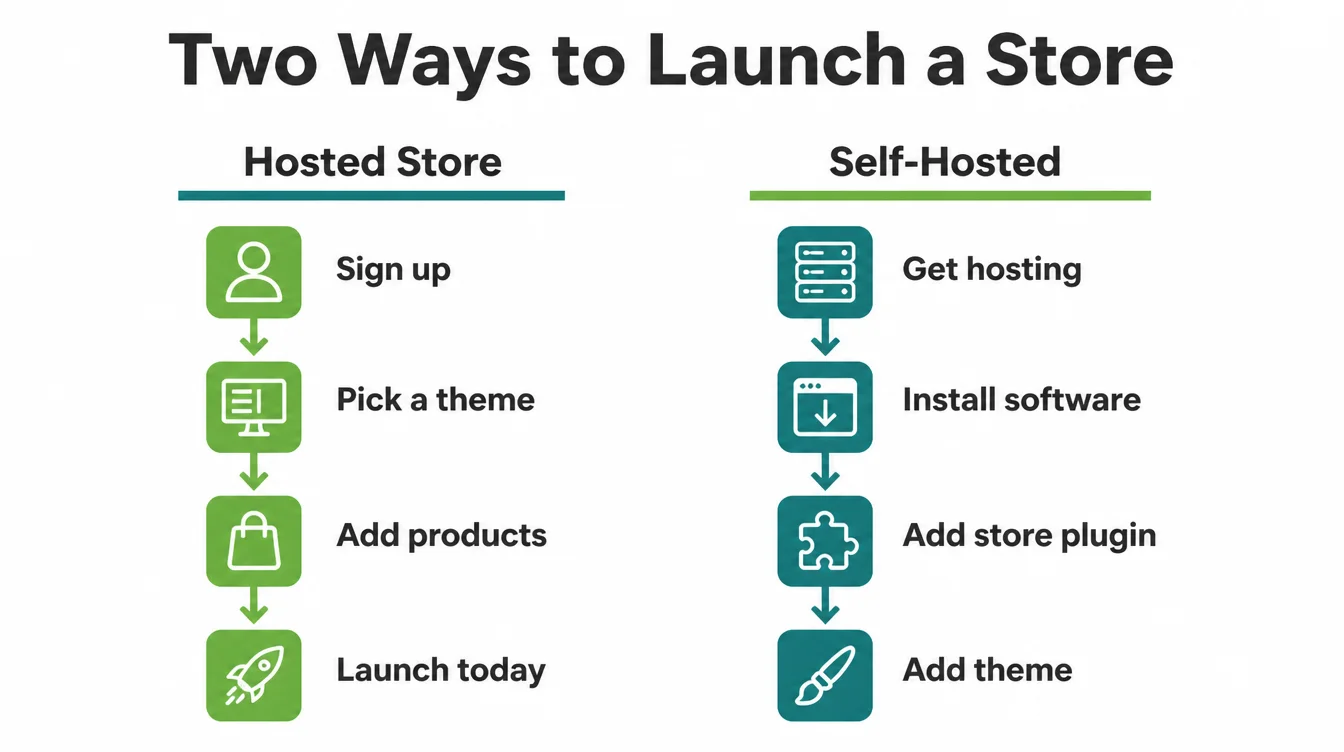 Two Ways to Launch a Store

Hosted Store

Sign up

Pick a theme

Add products

Launch today

Self-Hosted

Get hosting

Install software

Add store plugin

Add theme